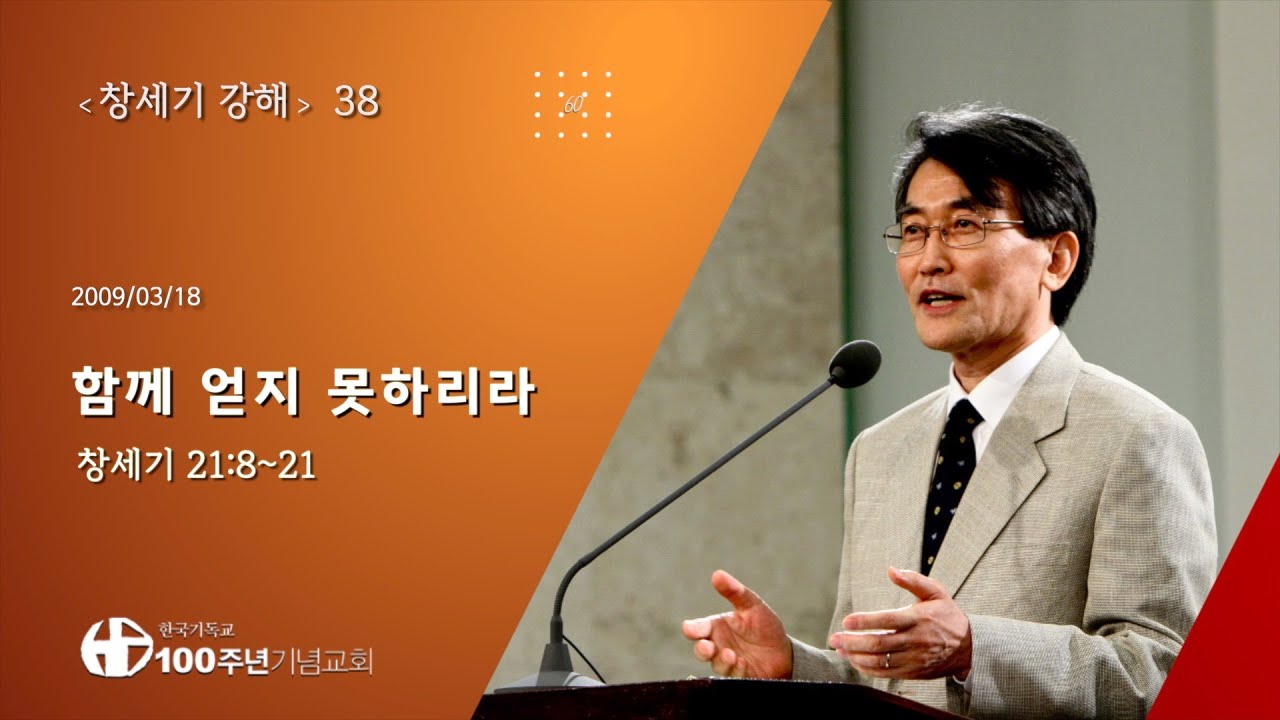 <창세기 강해> 38

60

2009/03/18

함께 얻지 못하리라

창세기 21:8~21

한국기독교
100주년기념교회